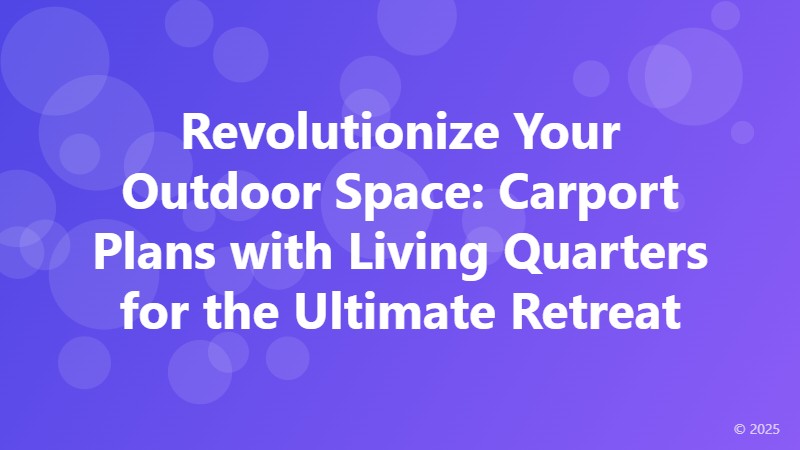 Revolutionize Your Outdoor Space: Carport Plans with Living Quarters for the Ultimate Retreat

© 2025